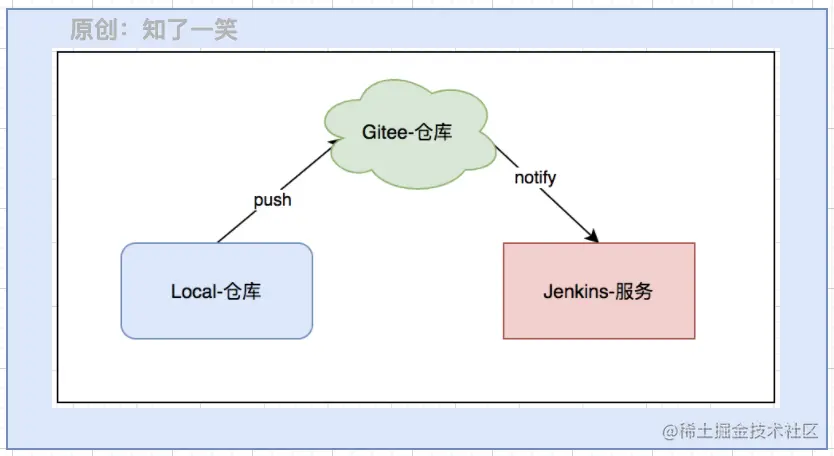 原创：知了一笑

Gitee-仓库

push

notify

Local-仓库

Jenkins-服务

@稀土掘金技术社区